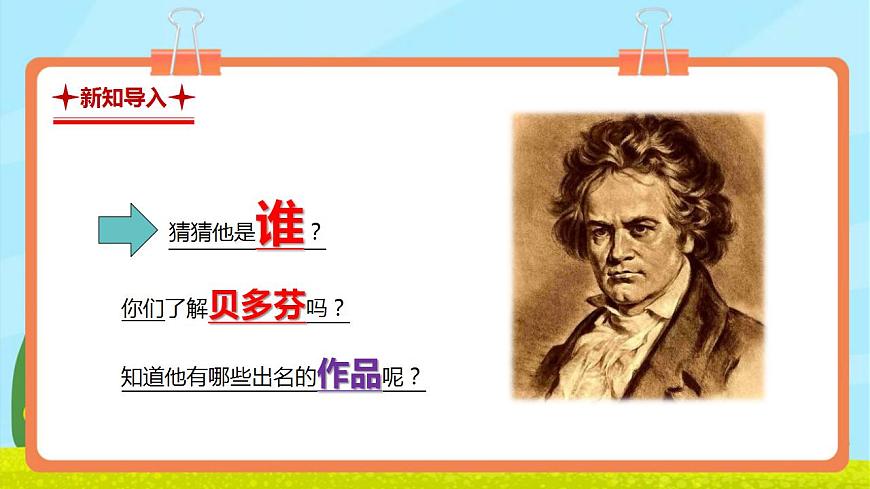 新知导入

猜猜他是谁？

你们了解贝多芬吗？

知道他有哪些出名的作品呢？